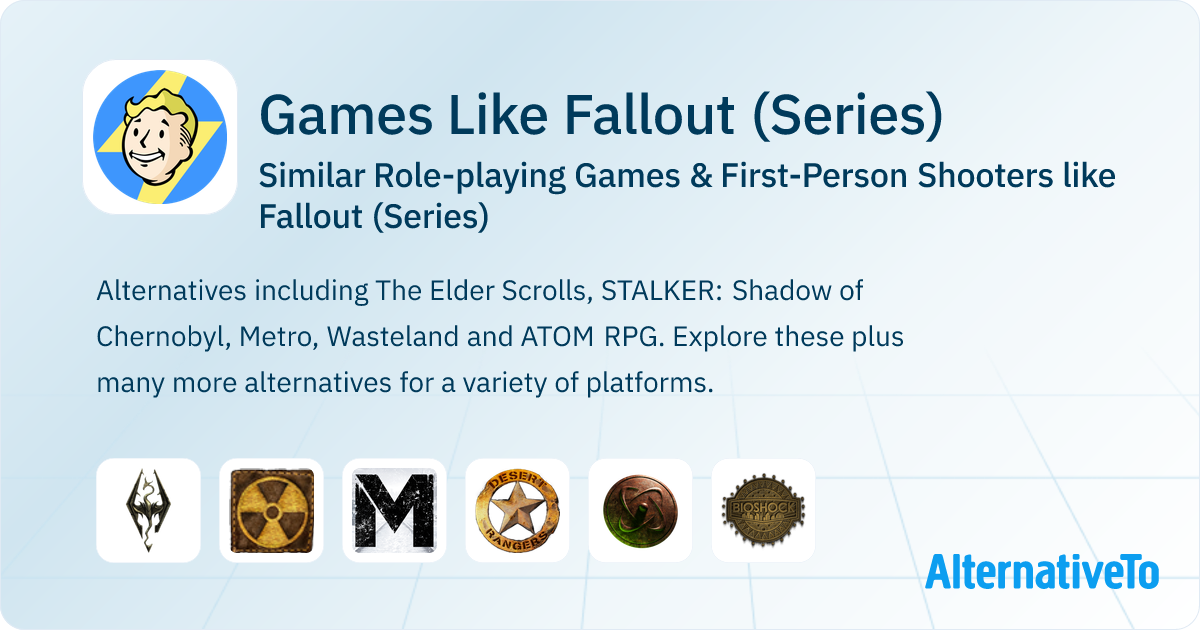 Games Like Fallout (Series)

Similar Role-playing Games & First-Person Shooters like Fallout (Series)

Alternatives including The Elder Scrolls, STALKER: Shadow of Chernobyl, Metro, Wasteland and ATOM RPG. Explore these plus many more alternatives for a variety of platforms.

M

DESERT RANGERS

BIOSHOCK

AlternativeTo